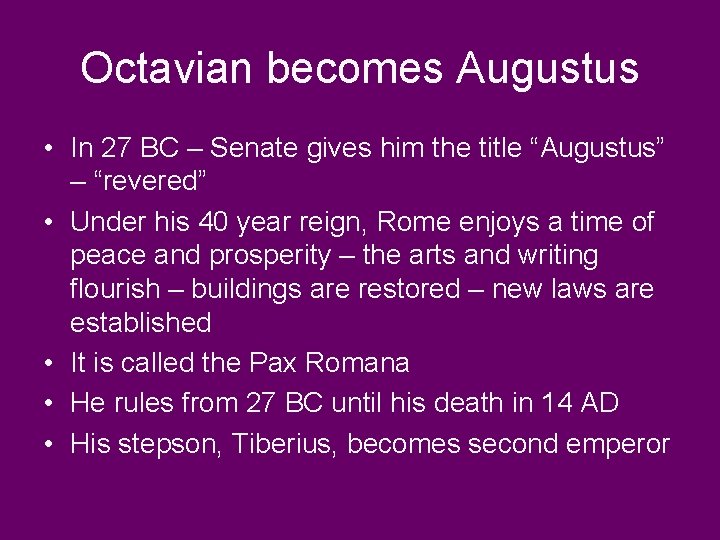 Octavian becomes Augustus

• In 27 BC – Senate gives him the title “Augustus” – “revered”
• Under his 40 year reign, Rome enjoys a time of peace and prosperity – the arts and writing flourish – buildings are restored – new laws are established
• It is called the Pax Romana
• He rules from 27 BC until his death in 14 AD
• His stepson, Tiberius, becomes second emperor